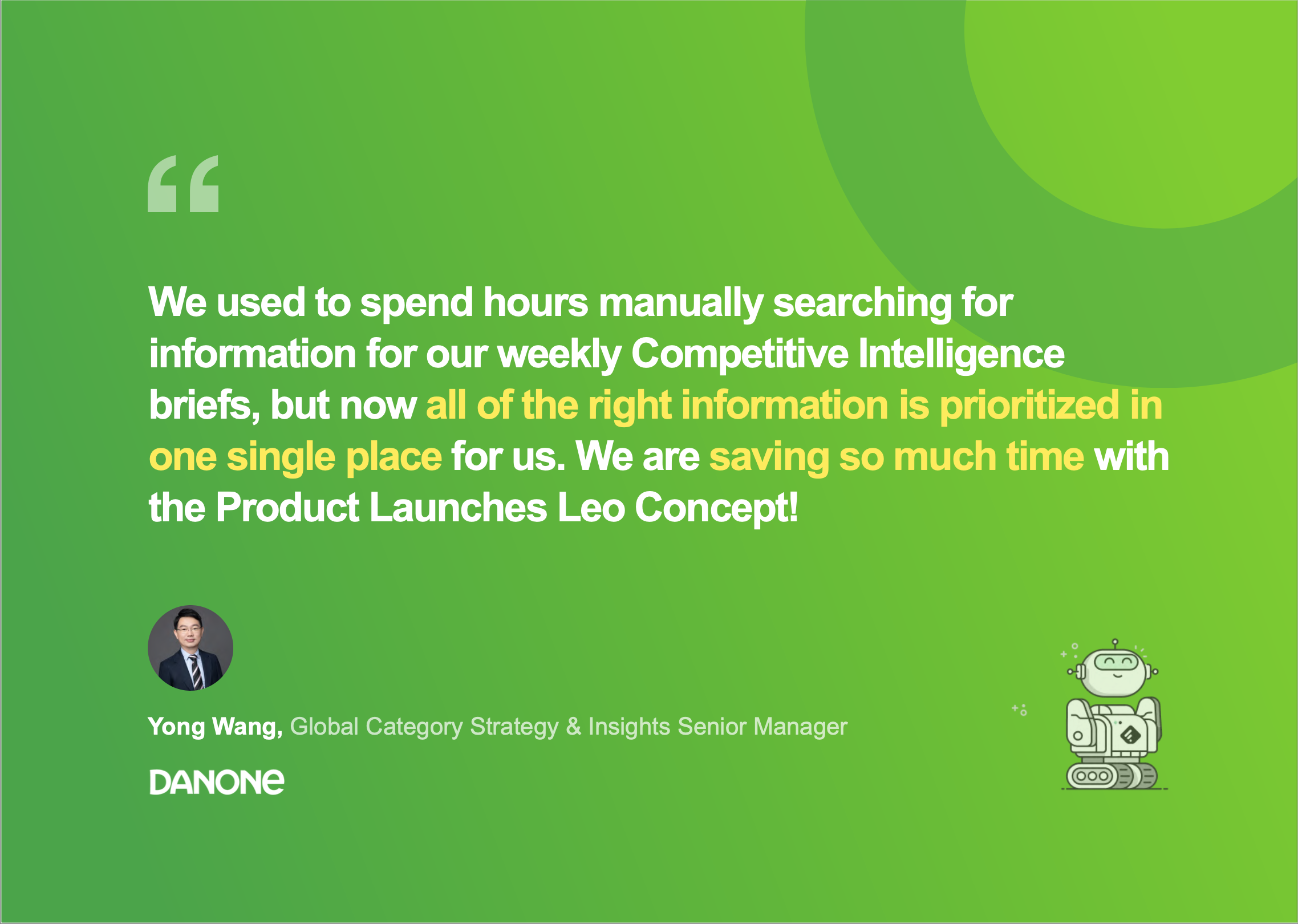 “

We used to spend hours manually searching for information for our weekly Competitive Intelligence briefs, but now all of the right information is prioritized in one single place for us. We are saving so much time with the Product Launches Leo Concept!

Yong Wang, Global Category Strategy & Insights Senior Manager

DANONE